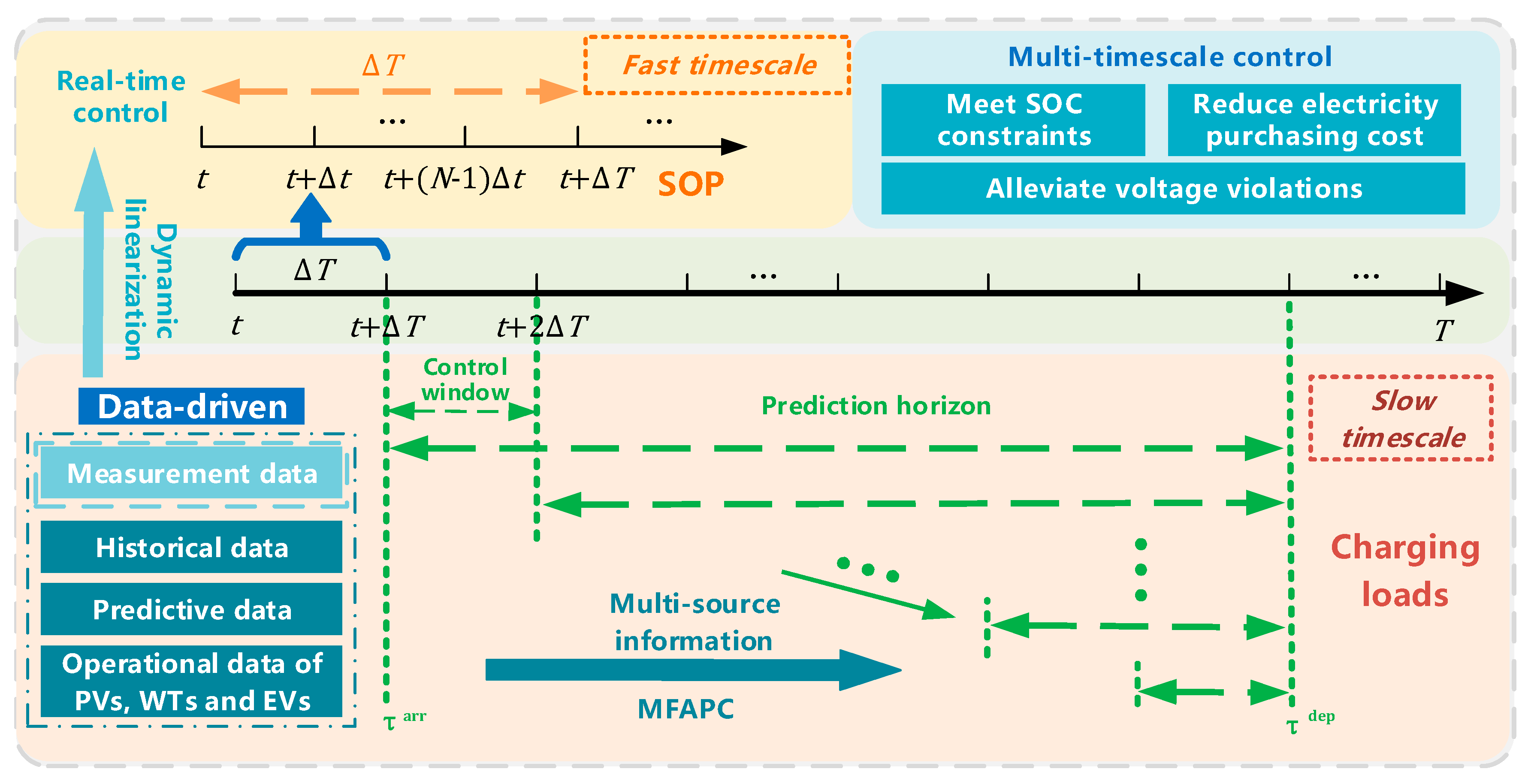 Real-time control

$\Delta T$

Fast timescale

...

...

$t$ $t+\Delta t$ $t+(N\text{-}1)\Delta t$ $t+\Delta T$

SOP

Multi-timescale control

Meet SOC constraints

Reduce electricity purchasing cost

Alleviate voltage violations

Dynamic linearization

$\Delta T$

...

...

$t$ $t+\Delta T$ $t+2\Delta T$ $T$

Control window

Prediction horizon

Slow timescale

Data-driven

Measurement data

Historical data

Predictive data

Operational data of PVs, WTs and EVs

Multi-source information

MFAPC

Charging loads

$\tau^{arr}$

$\tau^{dep}$